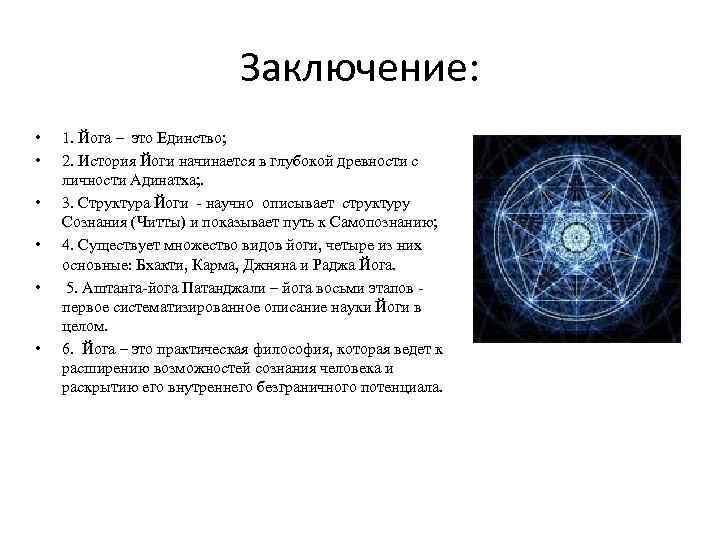 Заключение:

• 1. Йога – это Единство;
• 2. История Йоги начинается в глубокой древности с личности Адинатха;.
• 3. Структура Йоги - научно описывает структуру Сознания (Читты) и показывает путь к Самопознанию;
• 4. Существует множество видов йоги, четыре из них основные: Бхакти, Карма, Джняна и Раджа Йога.
• 5. Аштанга-йога Патанджали – йога восьми этапов - первое систематизированное описание науки Йоги в целом.
• 6. Йога – это практическая философия, которая ведет к расширению возможностей сознания человека и раскрытию его внутреннего безграничного потенциала.